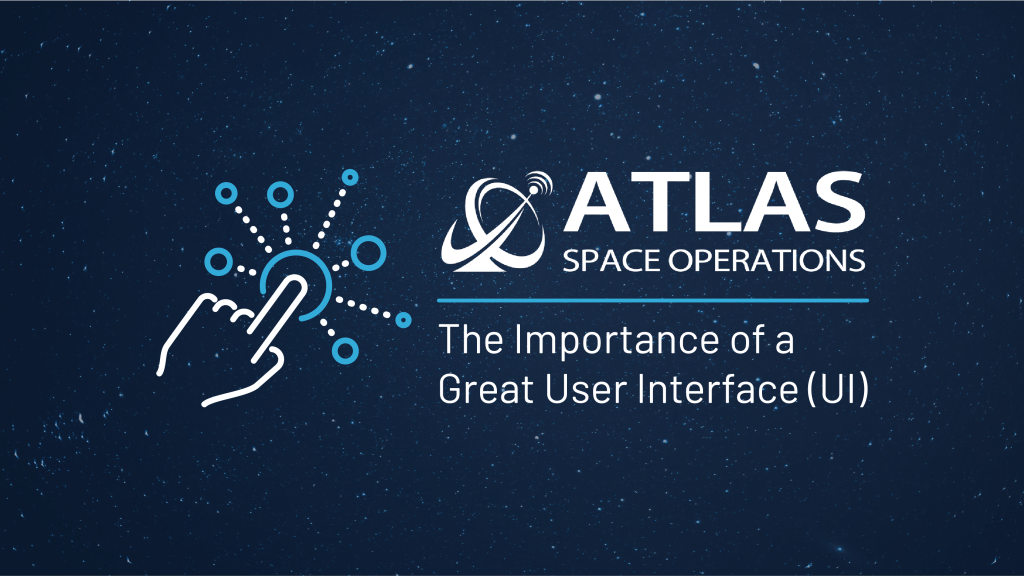 ATLAS
SPACE OPERATIONS

The Importance of a Great User Interface (UI)